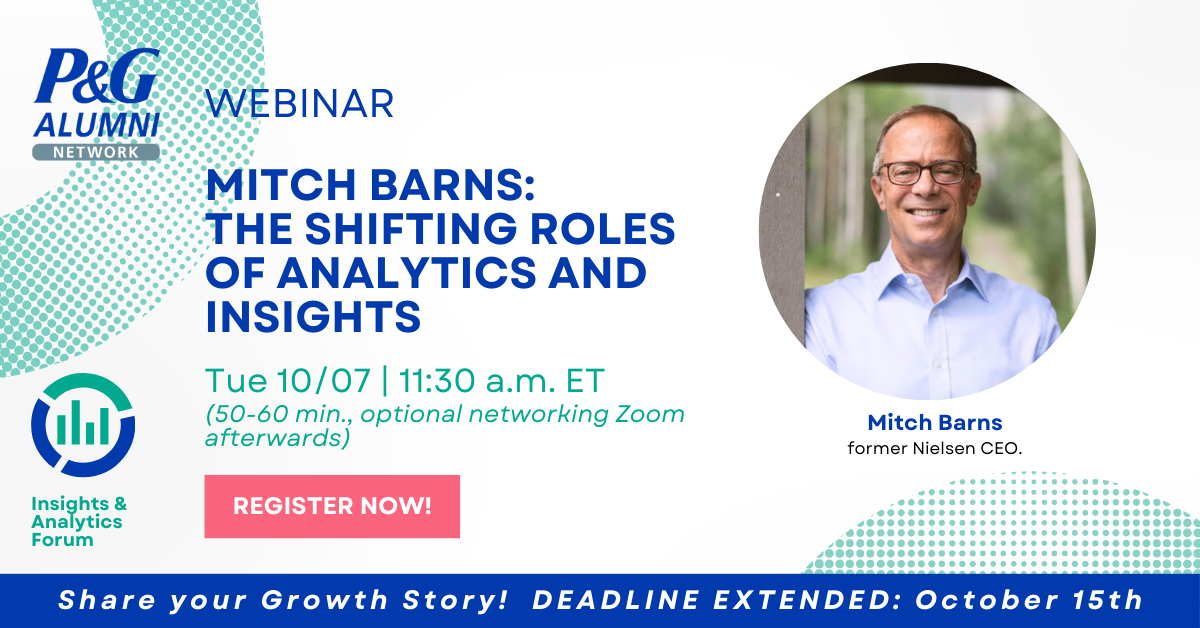 P&G ALUMNI NETWORK

WEBINAR

MITCH BARNS: THE SHIFTING ROLES OF ANALYTICS AND INSIGHTS

Tue 10/07 | 11:30 a.m. ET

(50-60 min., optional networking Zoom afterwards)

REGISTER NOW!

Insights & Analytics Forum

Mitch Barns

former Nielsen CEO.

Share your Growth Story! DEADLINE EXTENDED: October 15th